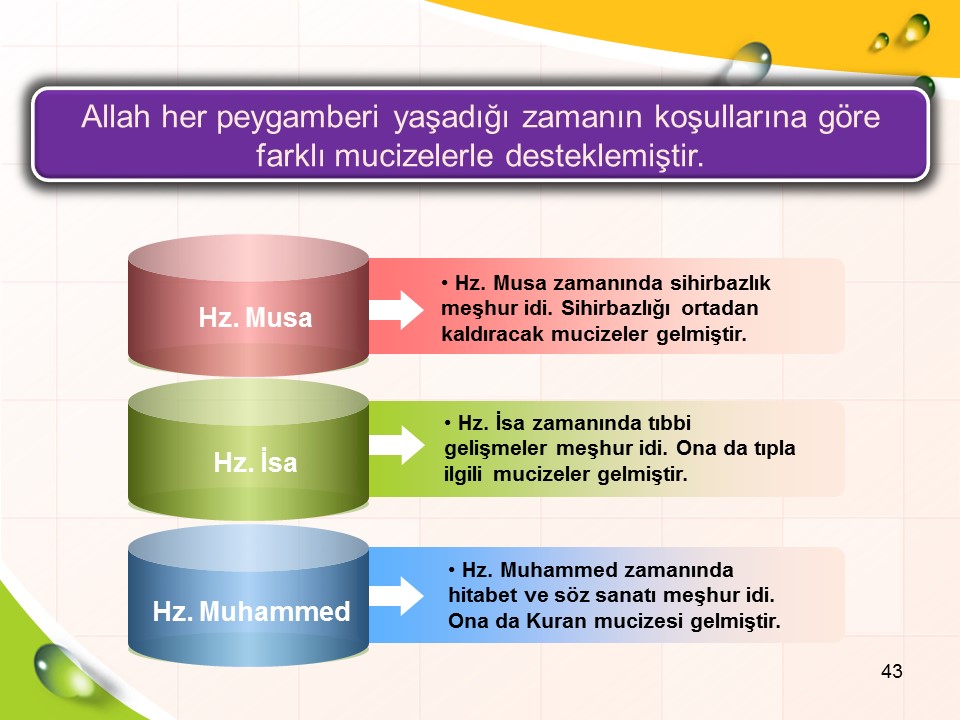 Allah her peygamberi yaşadığı zamanın koşullarına göre farklı mucizelerle desteklemiştir.

Hz. Musa

• Hz. Musa zamanında sihirbazlık meşhur idi. Sihirbazlığı ortadan kaldıracak mucizeler gelmiştir.

Hz. İsa

• Hz. İsa zamanında tıbbi gelişmeler meşhur idi. Ona da tıpla ilgili mucizeler gelmiştir.

Hz. Muhammed

• Hz. Muhammed zamanında hitabet ve söz sanatı meşhur idi. Ona da Kuran mucizesi gelmiştir.

43